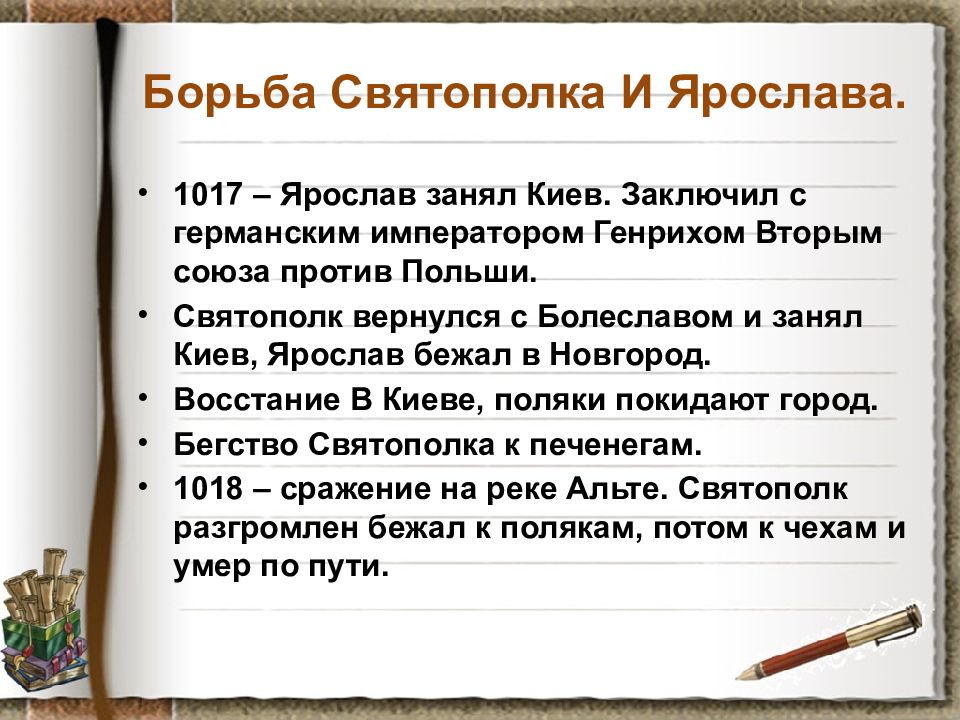 Борьба Святополка И Ярослава.

• 1017 – Ярослав занял Киев. Заключил с германским императором Генрихом Вторым союза против Польши.
• Святополк вернулся с Болеславом и занял Киев, Ярослав бежал в Новгород.
• Восстание В Киеве, поляки покидают город.
• Бегство Святополка к печенегам.
• 1018 – сражение на реке Альте. Святополк разгромлен бежал к полякам, потом к чехам и умер по пути.